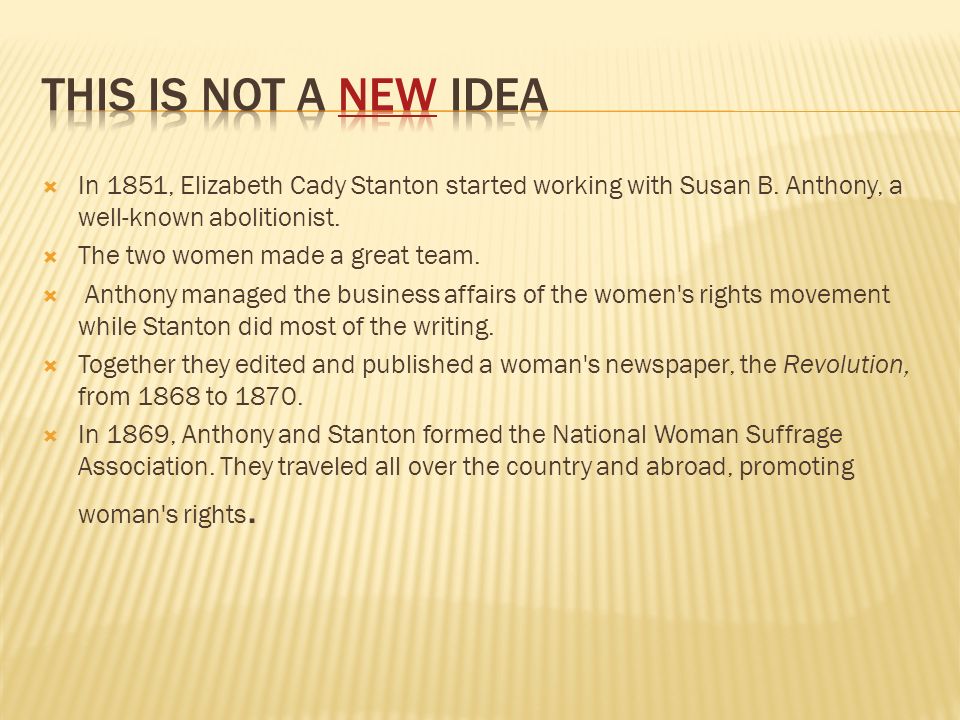 THIS IS NOT A NEW IDEA

In 1851, Elizabeth Cady Stanton started working with Susan B. Anthony, a well-known abolitionist.

The two women made a great team.

Anthony managed the business affairs of the women's rights movement while Stanton did most of the writing.

Together they edited and published a woman's newspaper, the Revolution, from 1868 to 1870.

In 1869, Anthony and Stanton formed the National Woman Suffrage Association. They traveled all over the country and abroad, promoting woman's rights.